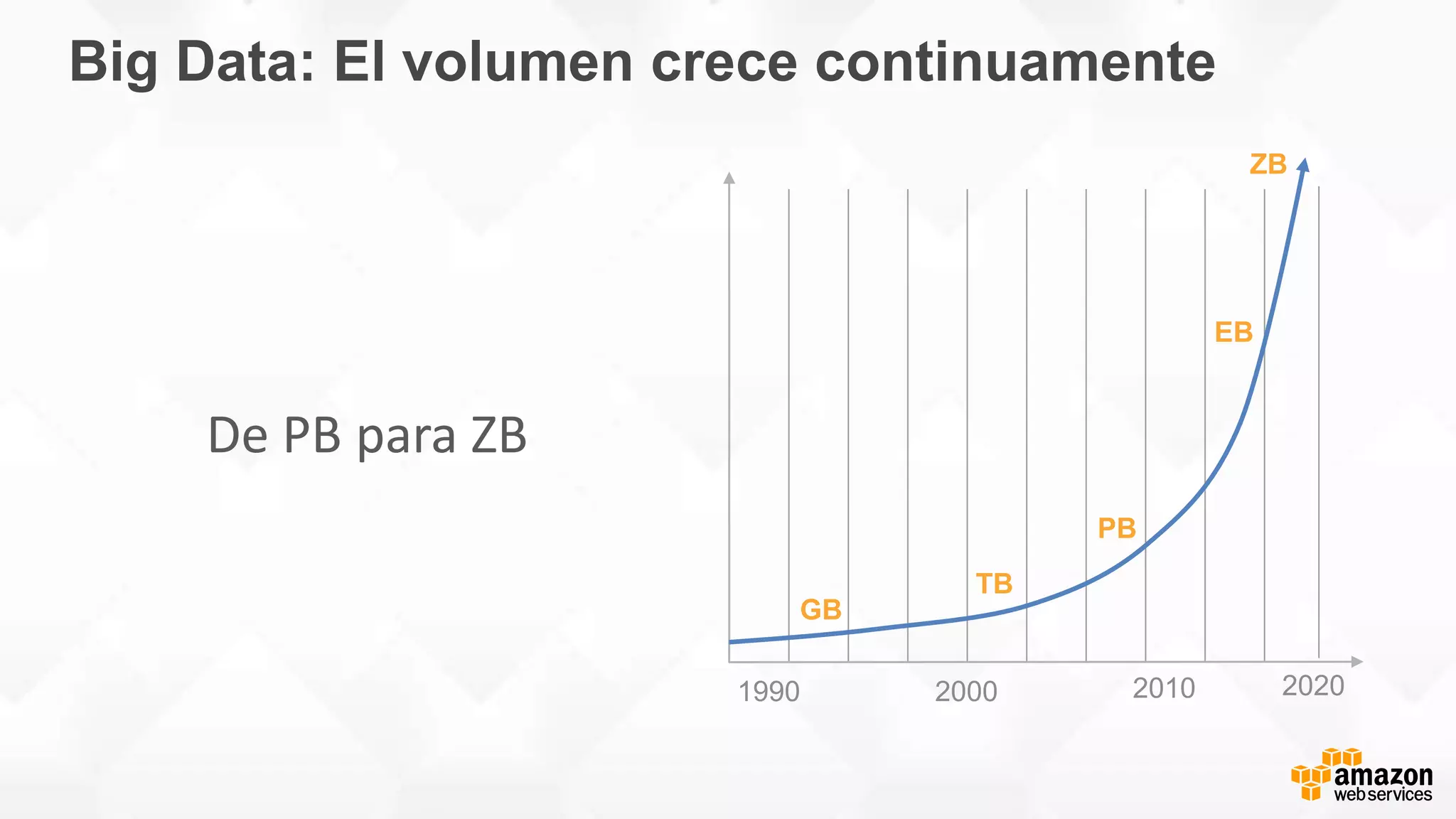 Big Data: El volumen crece continuamente

De PB para ZB

ZB
EB
PB
TB
GB
1990
2000
2010
2020

amazon
web services